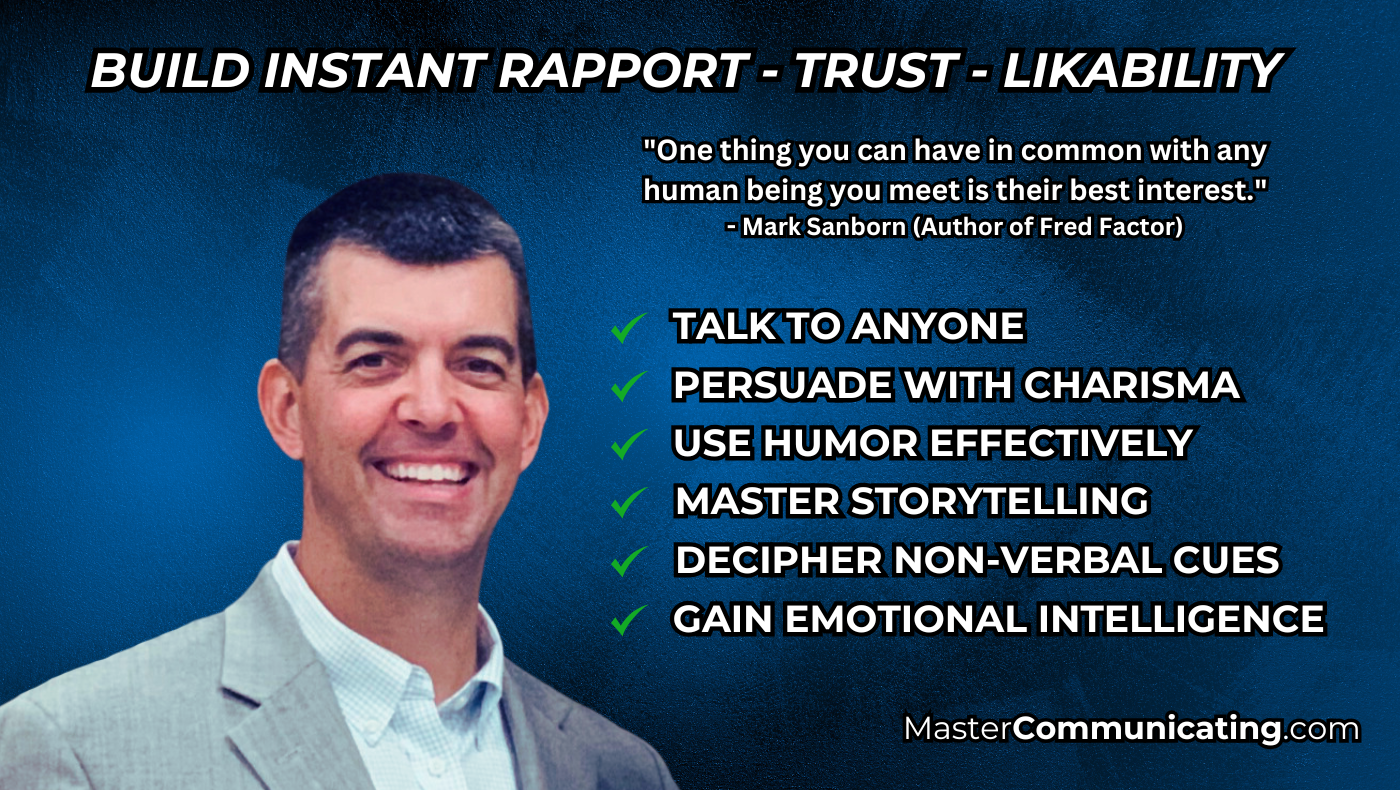 BUILD INSTANT RAPPORT - TRUST - LIKABILITY

"One thing you can have in common with any human being you meet is their best interest."
- Mark Sanborn (Author of Fred Factor)

✓ TALK TO ANYONE
✓ PERSUADE WITH CHARISMA
✓ USE HUMOR EFFECTIVELY
✓ MASTER STORYTELLING
✓ DECIPHER NON-VERBAL CUES
✓ GAIN EMOTIONAL INTELLIGENCE

MasterCommunicating.com